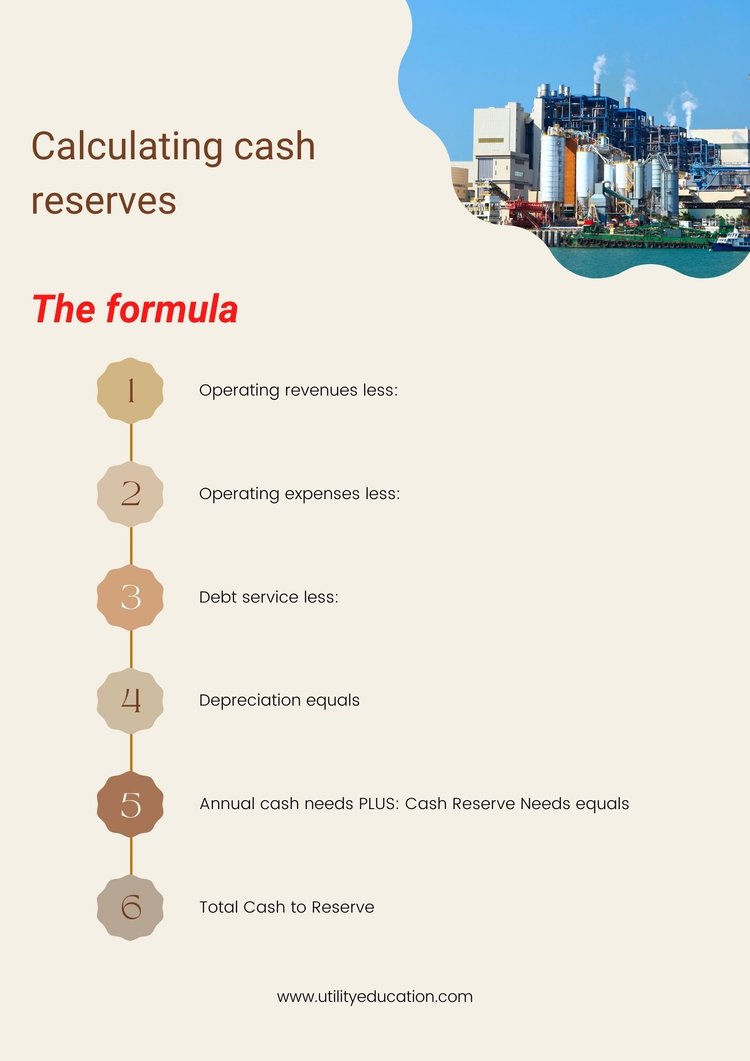 Calculating cash reserves

The formula

1 Operating revenues less:

2 Operating expenses less:

3 Debt service less:

4 Depreciation equals

5 Annual cash needs PLUS: Cash Reserve Needs equals

6 Total Cash to Reserve

www.utilityeducation.com